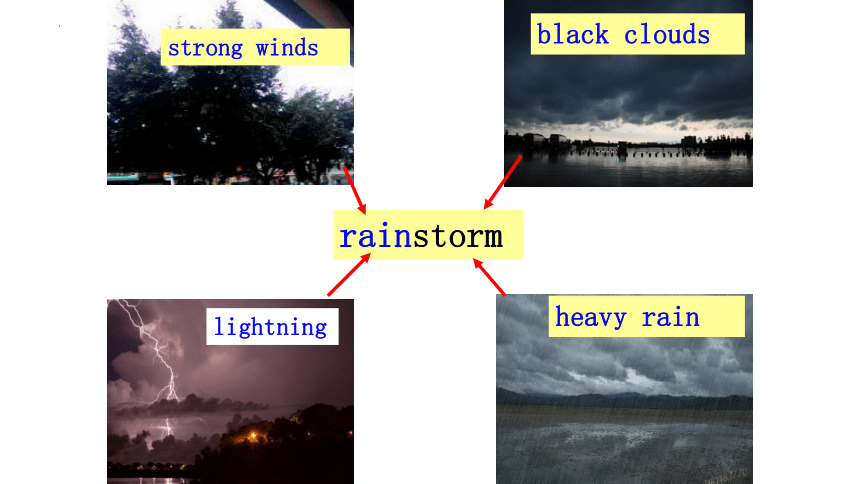 strong winds

black clouds

rainstorm

lightning

heavy rain